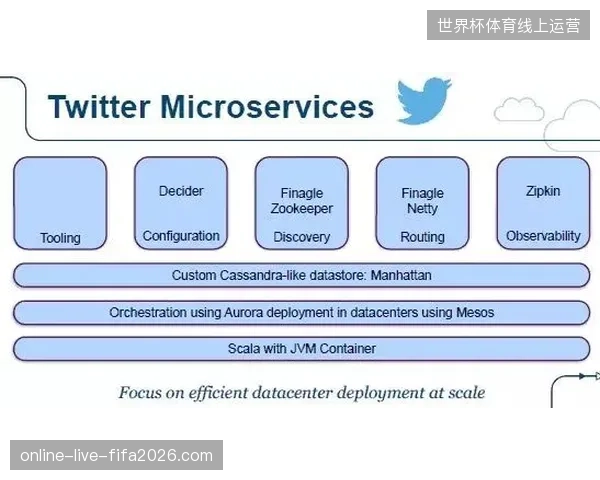 世界杯体育线上运营

Twitter Microservices

Tooling

Decider

Configuration

Finagle
Zookeeper

Discovery

Finagle
Netty

Routing

Zipkin

Observability

Custom Cassandra-like datastore: Manhattan

Orchestration using Aurora deployment in datacenters using Mesos

Scala with JVM Container

Focus on efficient datacenter deployment at scale

online-live-fifa2026.com